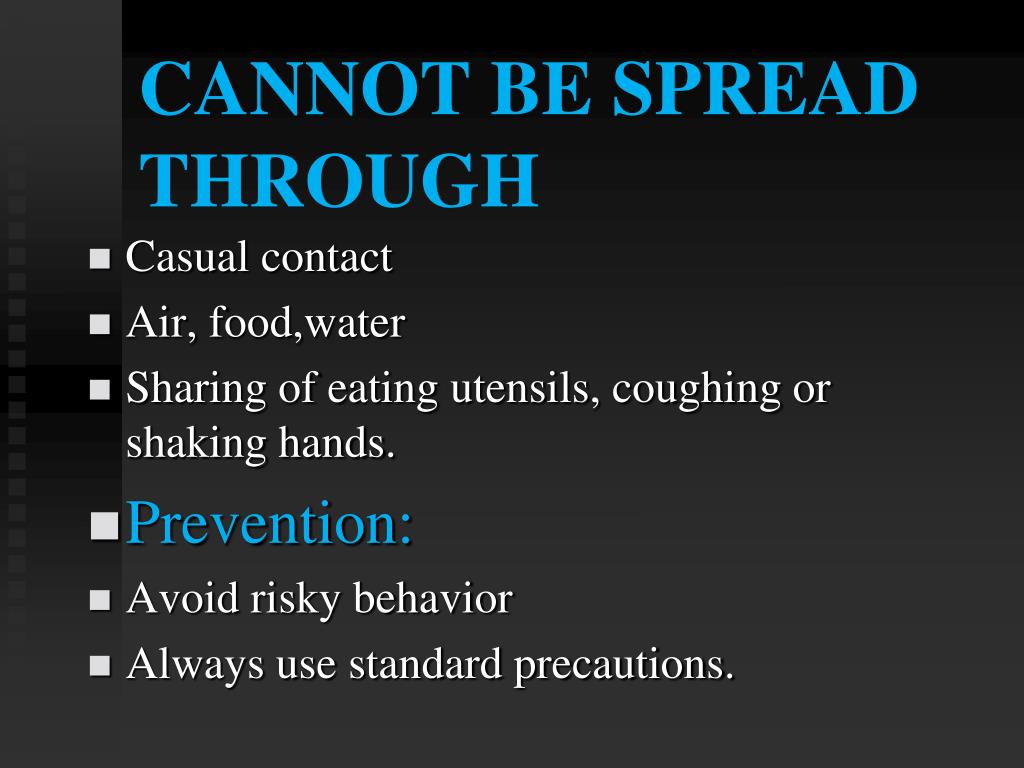 CANNOT BE SPREAD THROUGH

- Casual contact
- Air, food,water
- Sharing of eating utensils, coughing or shaking hands.
- Prevention:
- Avoid risky behavior
- Always use standard precautions.